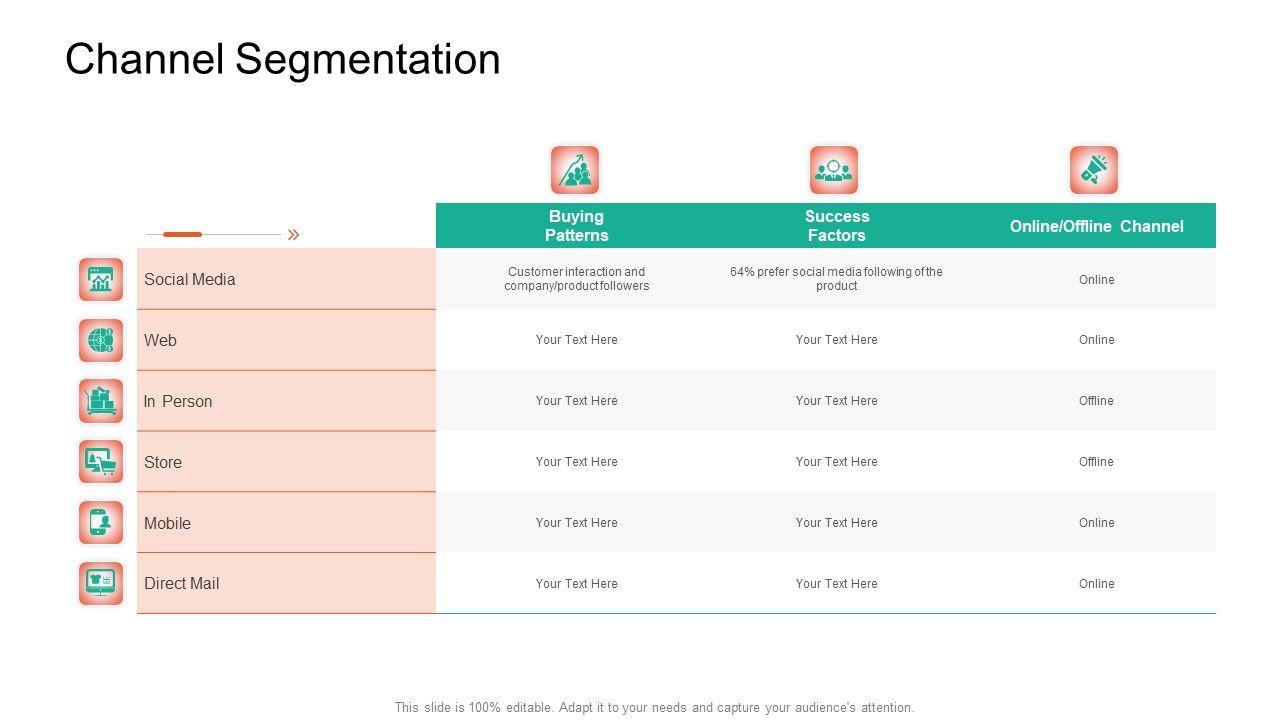 Channel Segmentation

| | Buying Patterns | Success Factors | Online/Offline Channel |
|---|---|---|---|
| Social Media | Customer interaction and company/product followers | 64% prefer social media following of the product | Online |
| Web | Your Text Here | Your Text Here | Online |
| In Person | Your Text Here | Your Text Here | Offline |
| Store | Your Text Here | Your Text Here | Offline |
| Mobile | Your Text Here | Your Text Here | Online |
| Direct Mail | Your Text Here | Your Text Here | Online |

This slide is 100% editable. Adapt it to your needs and capture your audience's attention.